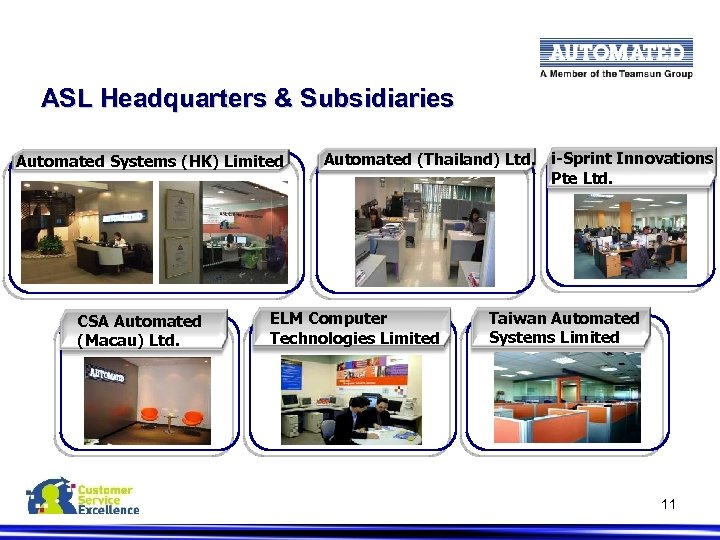 AUTOMATED
A Member of the Teamsun Group

ASL Headquarters & Subsidiaries

Automated Systems (HK) Limited

Automated (Thailand) Ltd.

i-Sprint Innovations Pte Ltd.

CSA Automated (Macau) Ltd.

AUTOMATED

ELM Computer Technologies Limited

Taiwan Automated Systems Limited

Customer Service Excellence

11